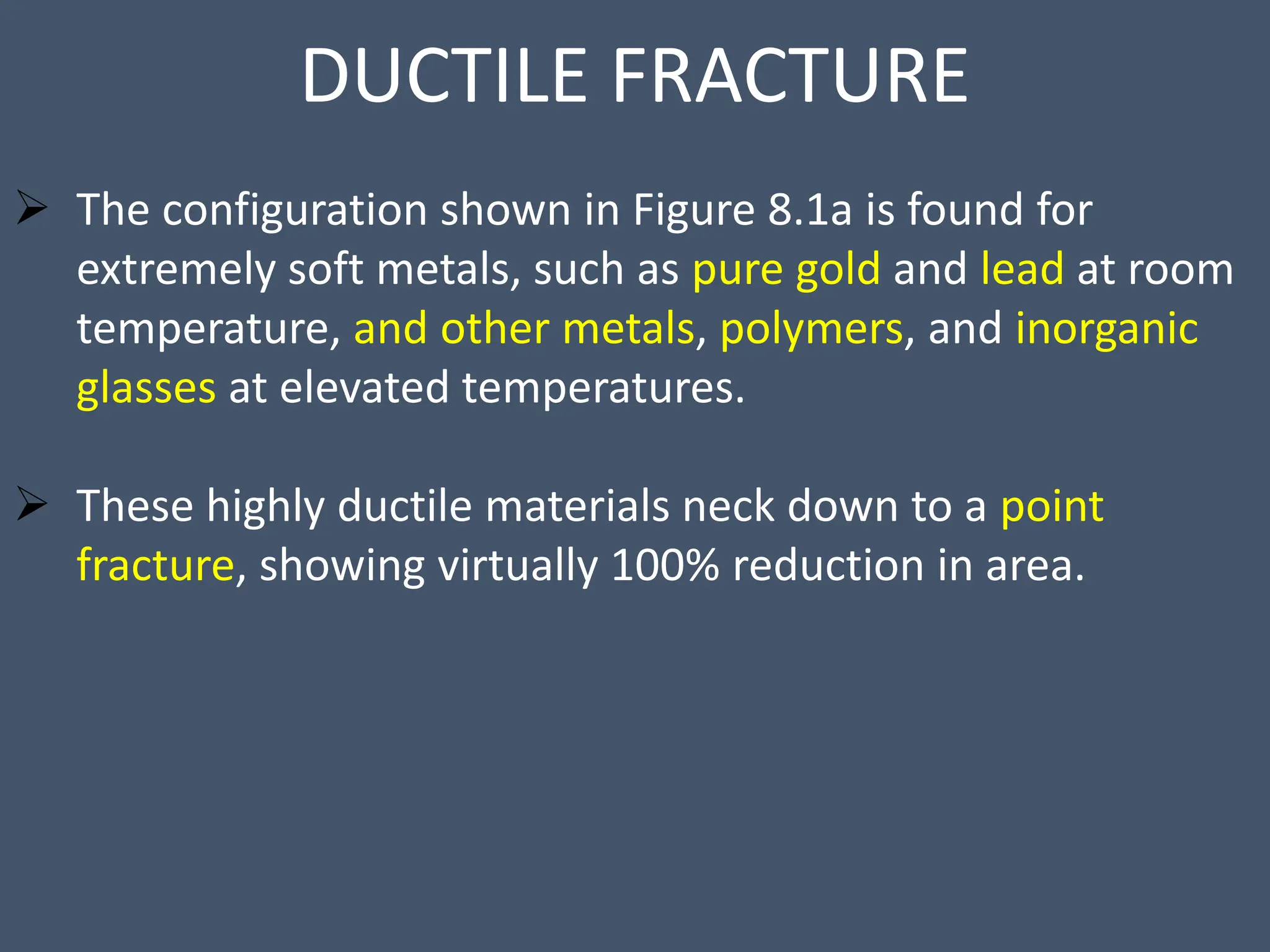 DUCTILE FRACTURE

➢ The configuration shown in Figure 8.1a is found for extremely soft metals, such as pure gold and lead at room temperature, and other metals, polymers, and inorganic glasses at elevated temperatures.

➢ These highly ductile materials neck down to a point fracture, showing virtually 100% reduction in area.